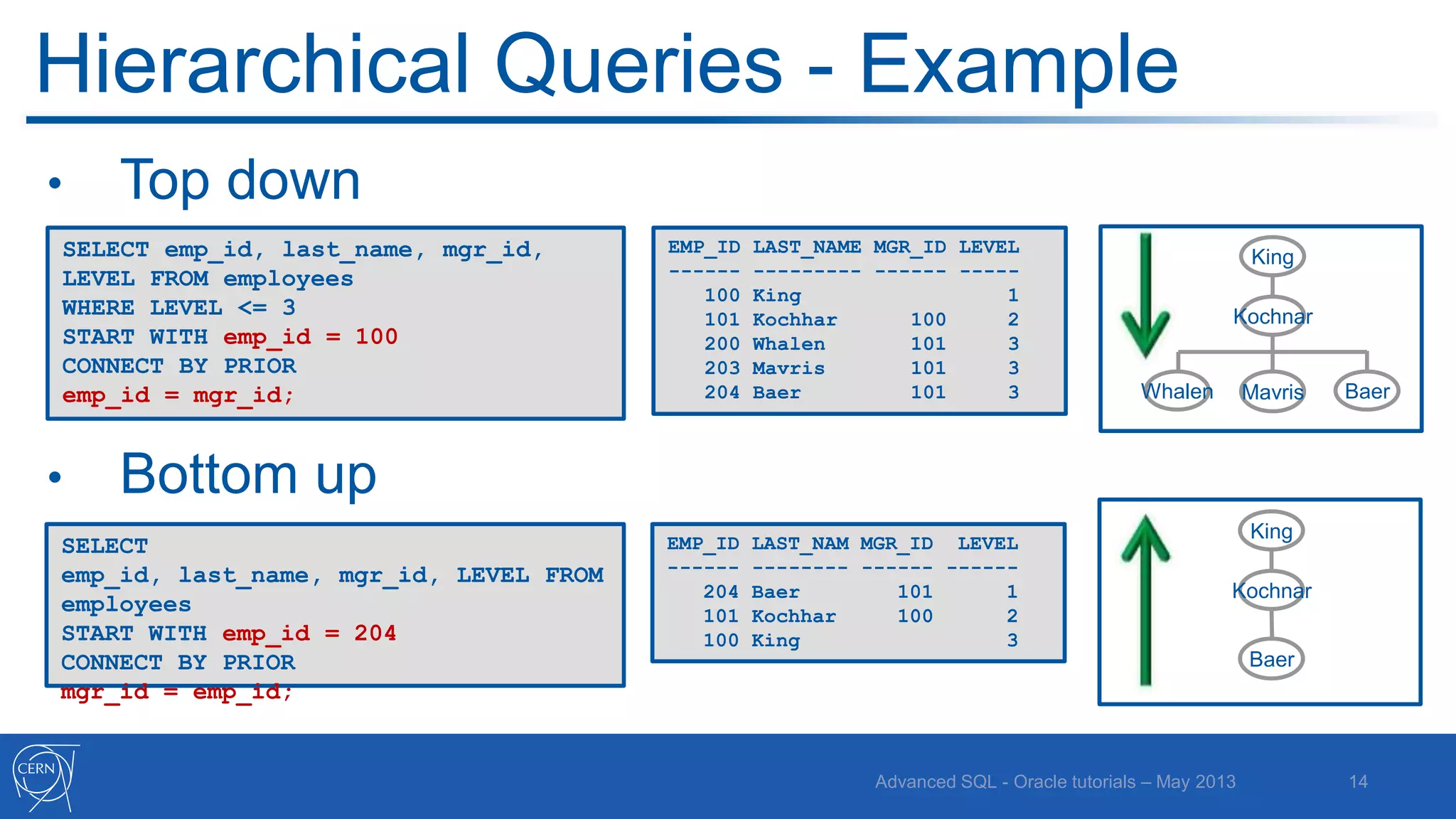 Hierarchical Queries - Example

• Top down

SELECT emp_id, last_name, mgr_id,
LEVEL FROM employees
WHERE LEVEL <= 3
START WITH emp_id = 100
CONNECT BY PRIOR
emp_id = mgr_id;

| EMP_ID | LAST_NAME | MGR_ID | LEVEL |
|---|---|---|---|
| 100 | King | | 1 |
| 101 | Kochhar | 100 | 2 |
| 200 | Whalen | 101 | 3 |
| 203 | Mavris | 101 | 3 |
| 204 | Baer | 101 | 3 |

King
Kochnar
Whalen Mavris Baer

• Bottom up

SELECT
emp_id, last_name, mgr_id, LEVEL FROM
employees
START WITH emp_id = 204
CONNECT BY PRIOR
mgr_id = emp_id;

| EMP_ID | LAST_NAM | MGR_ID | LEVEL |
|---|---|---|---|
| 204 | Baer | 101 | 1 |
| 101 | Kochhar | 100 | 2 |
| 100 | King | | 3 |

King
Kochnar
Baer

CERN

Advanced SQL - Oracle tutorials – May 2013

14